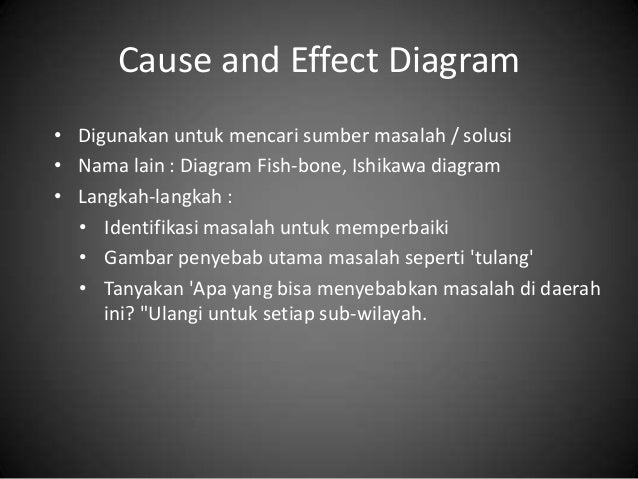 Cause and Effect Diagram

• Digunakan untuk mencari sumber masalah / solusi
• Nama lain : Diagram Fish-bone, Ishikawa diagram
• Langkah-langkah :
  • Identifikasi masalah untuk memperbaiki
  • Gambar penyebab utama masalah seperti 'tulang'
  • Tanyakan 'Apa yang bisa menyebabkan masalah di daerah ini? "Ulangi untuk setiap sub-wilayah.